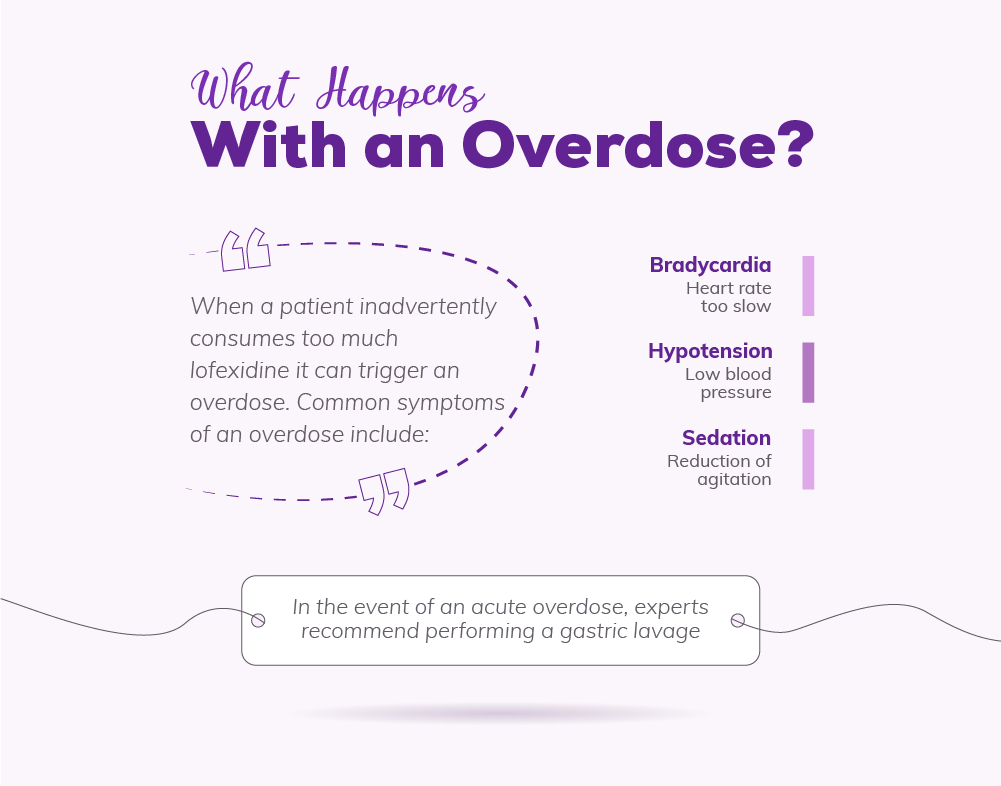 What Happens
With an Overdose?

When a patient inadvertently consumes too much lofexidine it can trigger an overdose. Common symptoms of an overdose include:

Bradycardia
Heart rate too slow

Hypotension
Low blood pressure

Sedation
Reduction of agitation

In the event of an acute overdose, experts recommend performing a gastric lavage